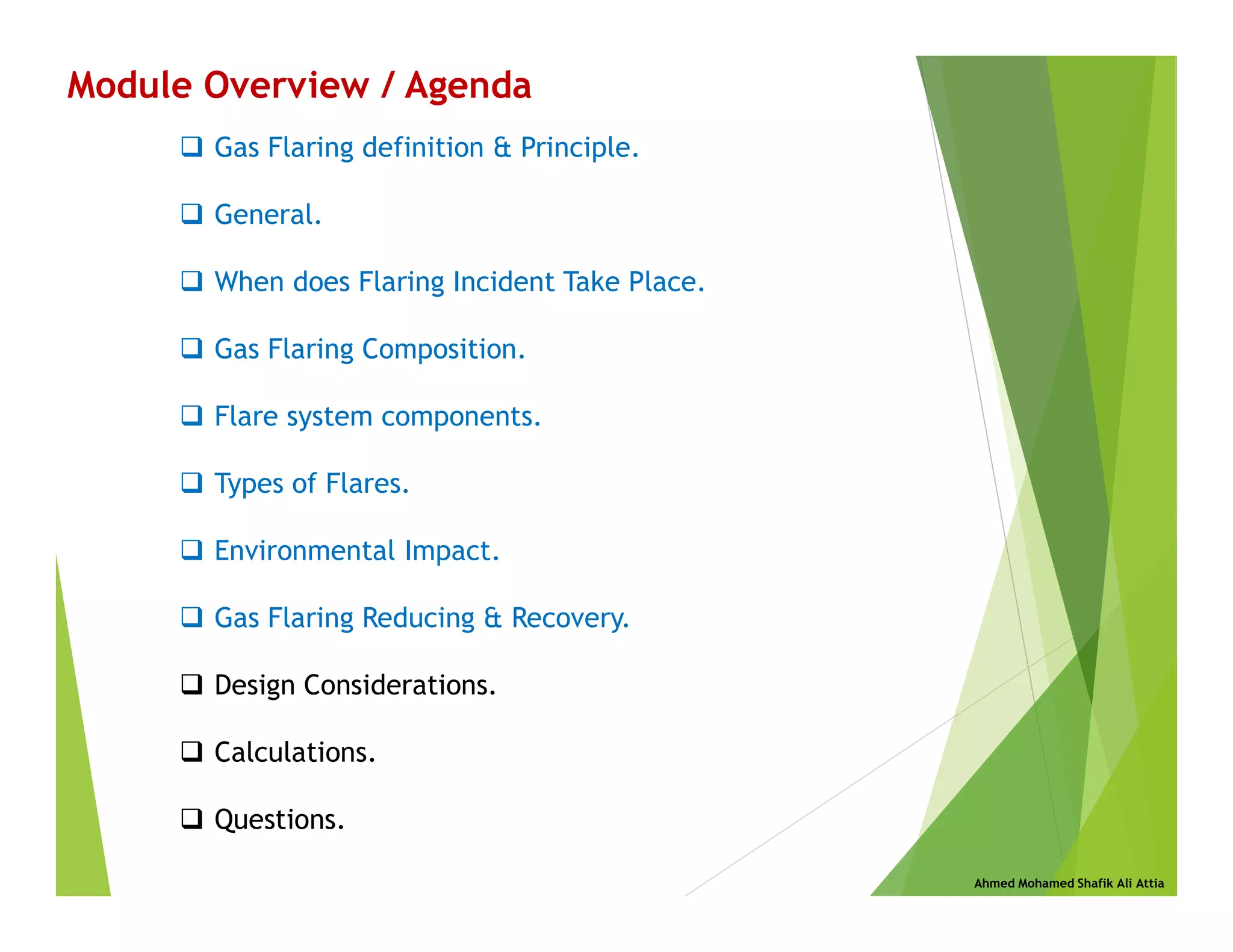 Module Overview / Agenda

❑ Gas Flaring definition & Principle.

❑ General.

❑ When does Flaring Incident Take Place.

❑ Gas Flaring Composition.

❑ Flare system components.

❑ Types of Flares.

❑ Environmental Impact.

❑ Gas Flaring Reducing & Recovery.

❑ Design Considerations.

❑ Calculations.

❑ Questions.

Ahmed Mohamed Shafik Ali Attia